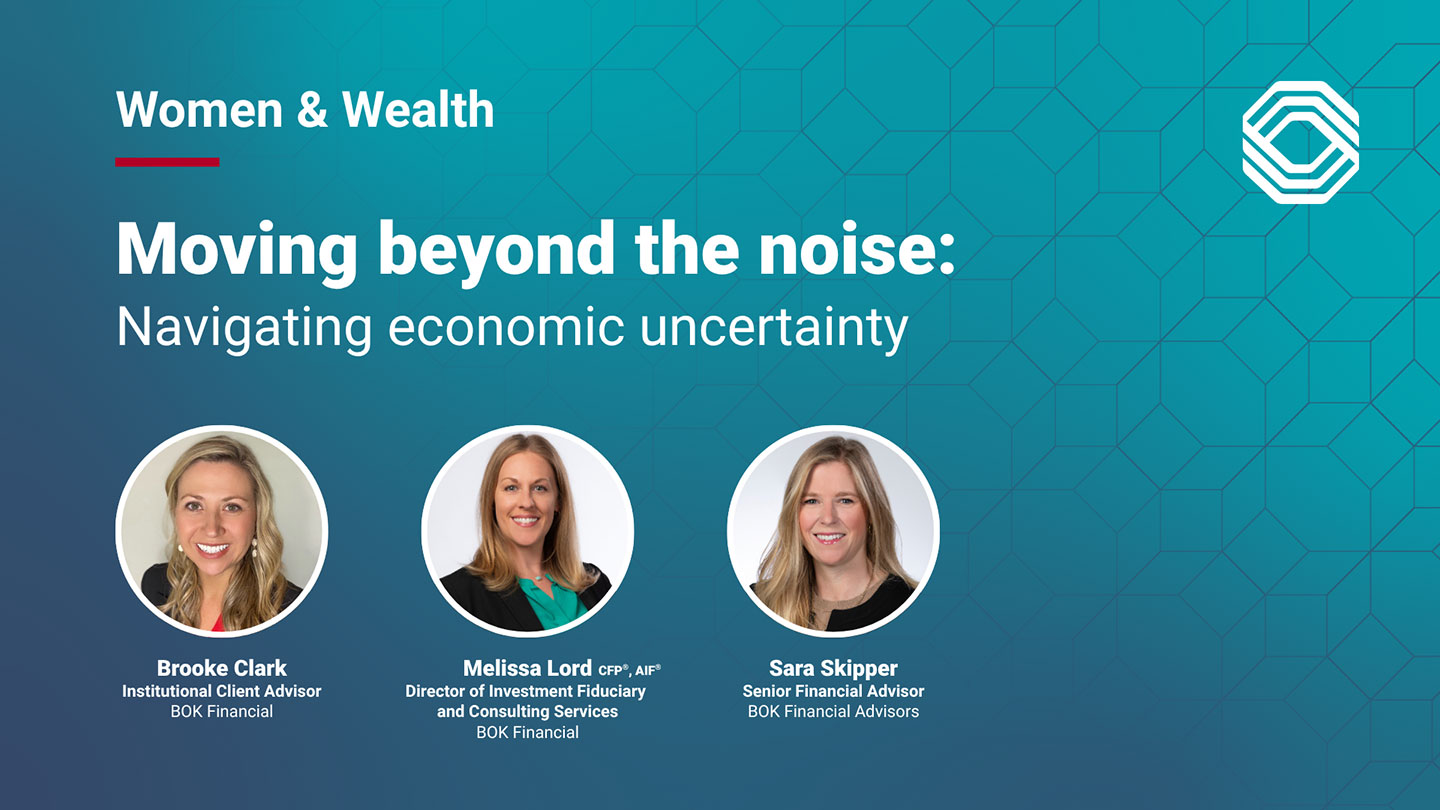 Women & Wealth

Moving beyond the noise:
Navigating economic uncertainty

Brooke Clark
Institutional Client Advisor
BOK Financial

Melissa Lord CFP®, AIF®
Director of Investment Fiduciary and Consulting Services
BOK Financial

Sara Skipper
Senior Financial Advisor
BOK Financial Advisors